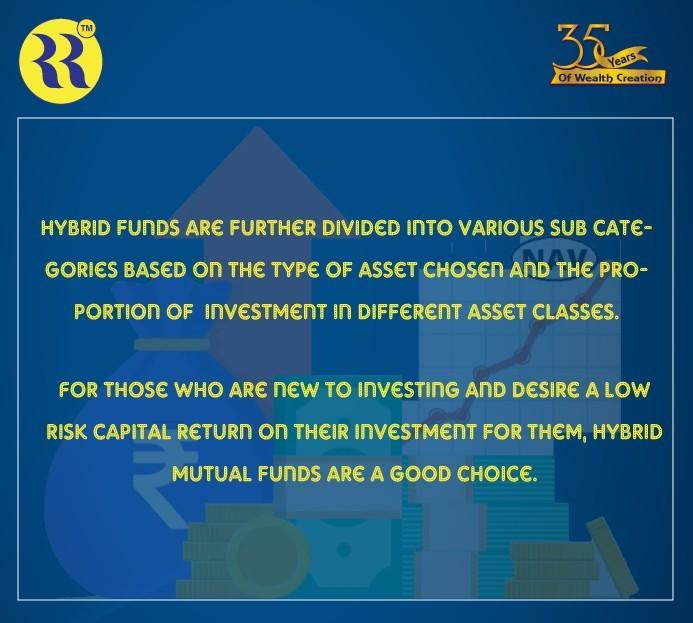 RR TM

35 Years Of Wealth Creation

NAV

HYBRID FUNDS ARE FURTHER DIVIDED INTO VARIOUS SUB CATEGORIES BASED ON THE TYPE OF ASSET CHOSEN AND THE PROPORTION OF INVESTMENT IN DIFFERENT ASSET CLASSES.

FOR THOSE WHO ARE NEW TO INVESTING AND DESIRE A LOW RISK CAPITAL RETURN ON THEIR INVESTMENT FOR THEM, HYBRID MUTUAL FUNDS ARE A GOOD CHOICE.